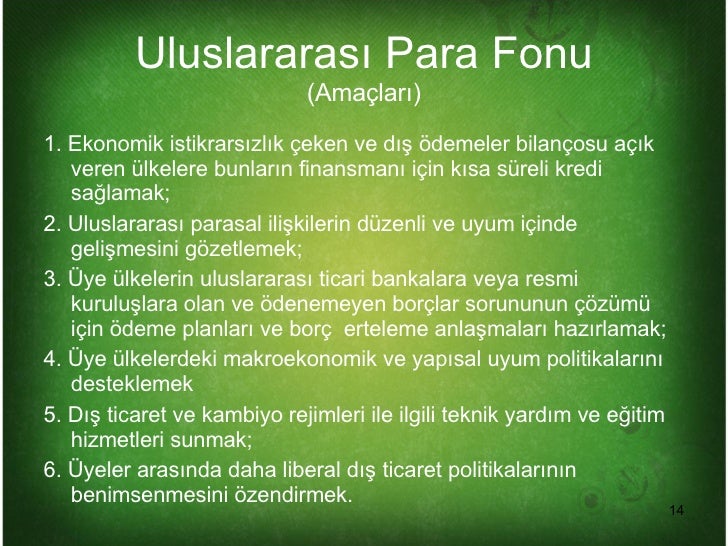 Uluslararası Para Fonu
(Amaçları)

1. Ekonomik istikrarsızlık çeken ve dış ödemeler bilançosu açık veren ülkelere bunların finansmanı için kısa süreli kredi sağlamak;

2. Uluslararası parasal ilişkilerin düzenli ve uyum içinde gelişmesini gözetlemek;

3. Üye ülkelerin uluslararası ticari bankalara veya resmi kuruluşlara olan ve ödenemeyen borçlar sorununun çözümü için ödeme planları ve borç erteleme anlaşmaları hazırlamak;

4. Üye ülkelerdeki makroekonomik ve yapısal uyum politikalarını desteklemek

5. Dış ticaret ve kambiyo rejimleri ile ilgili teknik yardım ve eğitim hizmetleri sunmak;

6. Üyeler arasında daha liberal dış ticaret politikalarının benimsenmesini özendirmek.

14